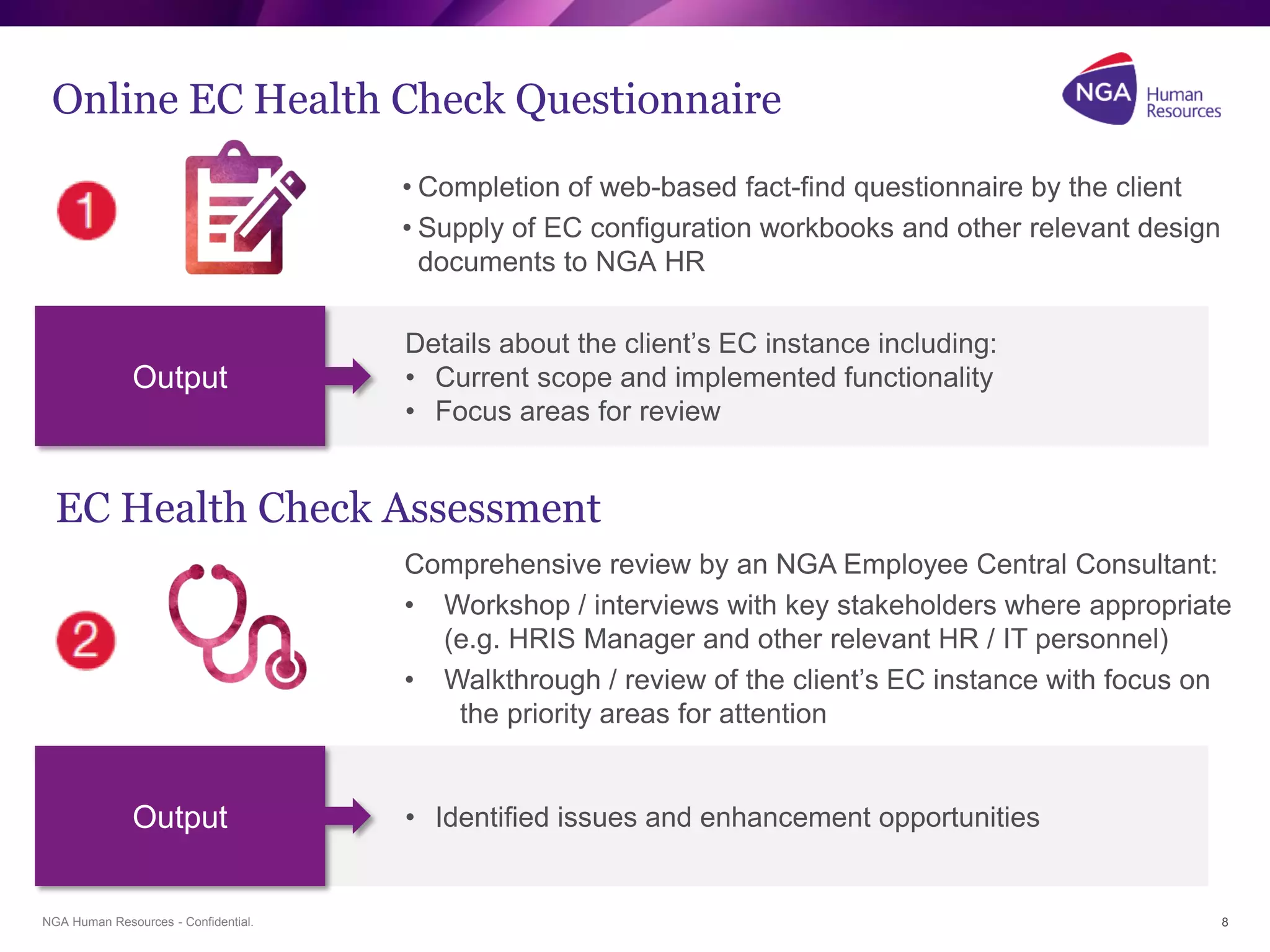 Online EC Health Check Questionnaire

NGA Human Resources

1

• Completion of web-based fact-find questionnaire by the client
• Supply of EC configuration workbooks and other relevant design documents to NGA HR

Output

Details about the client's EC instance including:
• Current scope and implemented functionality
• Focus areas for review

EC Health Check Assessment

2

Comprehensive review by an NGA Employee Central Consultant:
• Workshop / interviews with key stakeholders where appropriate (e.g. HRIS Manager and other relevant HR / IT personnel)
• Walkthrough / review of the client's EC instance with focus on the priority areas for attention

Output

• Identified issues and enhancement opportunities

NGA Human Resources - Confidential.

8